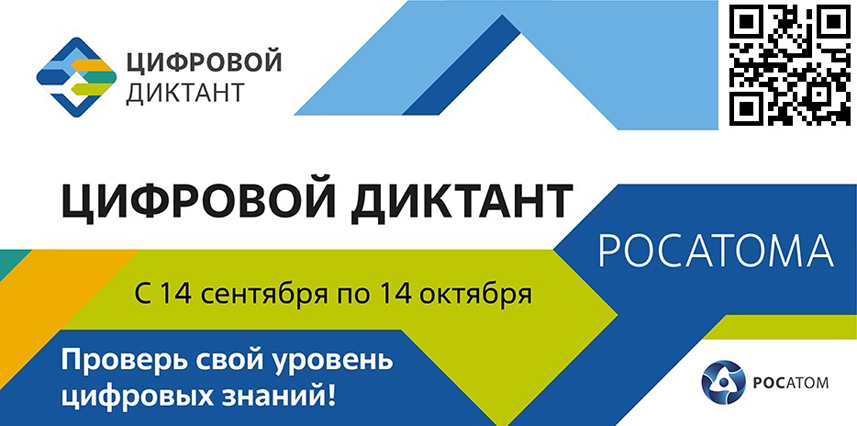 ЦИФРОВОЙ ДИКТАНТ

ЦИФРОВОЙ ДИКТАНТ

РОСАТОМА

С 14 сентября по 14 октября

Проверь свой уровень цифровых знаний!

РОСАТОМ